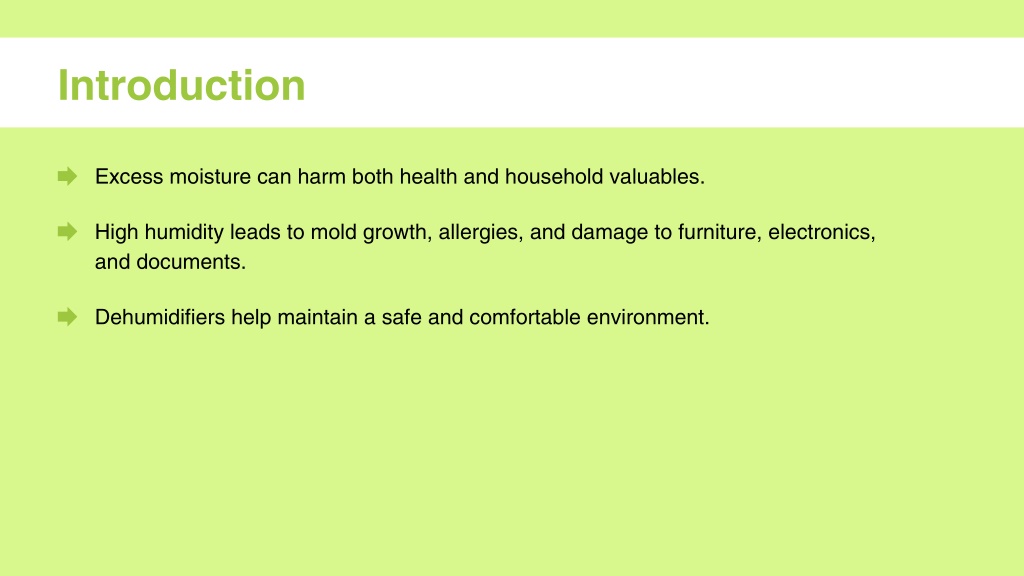 Introduction

Excess moisture can harm both health and household valuables.

High humidity leads to mold growth, allergies, and damage to furniture, electronics, and documents.

Dehumidifiers help maintain a safe and comfortable environment.